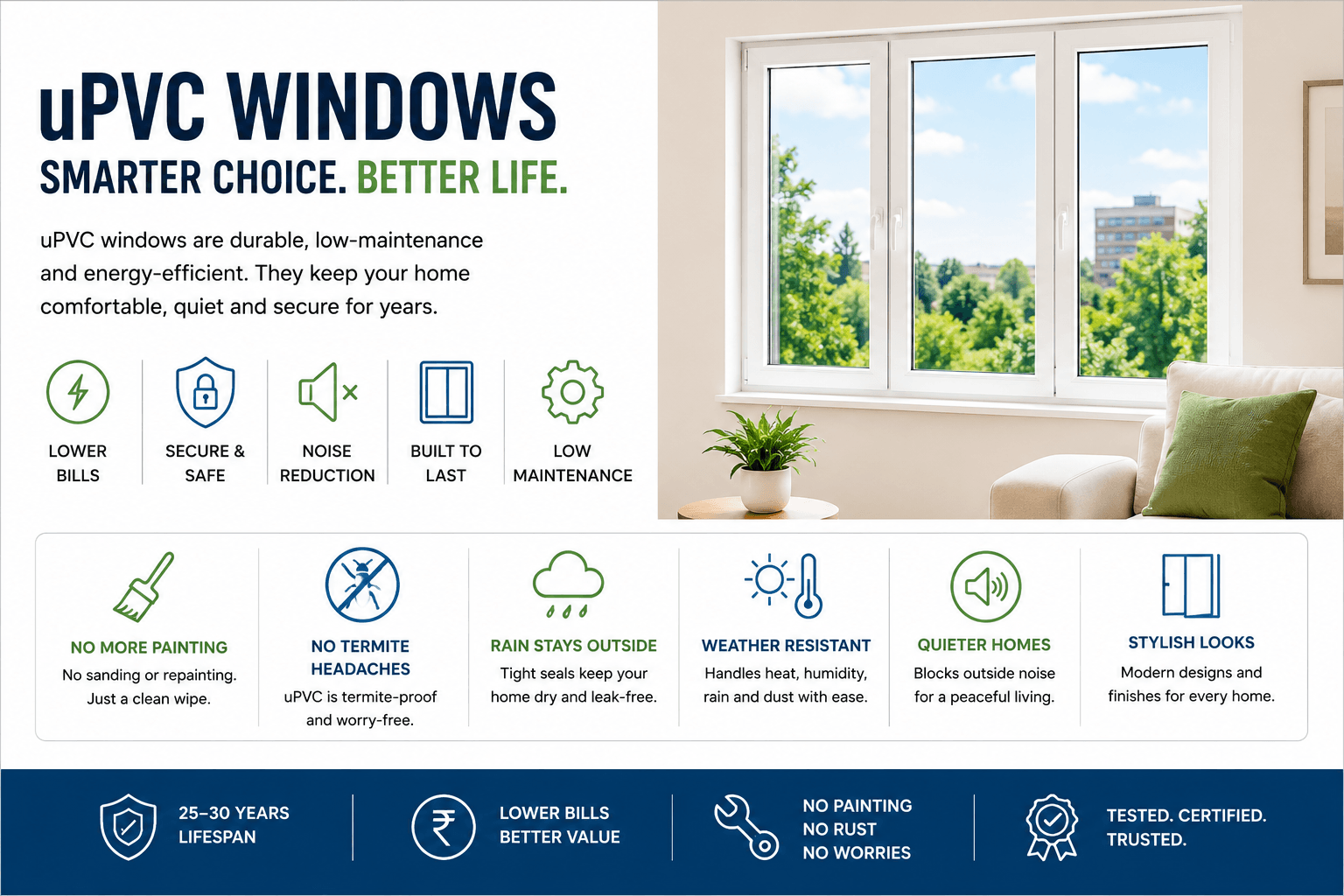 uPVC WINDOWS

SMARTER CHOICE. BETTER LIFE.

uPVC windows are durable, low-maintenance and energy-efficient. They keep your home comfortable, quiet and secure for years.

LOWER BILLS

SECURE & SAFE

NOISE REDUCTION

BUILT TO LAST

LOW MAINTENANCE

NO MORE PAINTING
No sanding or repainting. Just a clean wipe.

NO TERMITE HEADACHES
uPVC is termite-proof and worry-free.

RAIN STAYS OUTSIDE
Tight seals keep your home dry and leak-free.

WEATHER RESISTANT
Handles heat, humidity, rain and dust with ease.

QUIETER HOMES
Blocks outside noise for a peaceful living.

STYLISH LOOKS
Modern designs and finishes for every home.

25–30 YEARS
LIFESPAN

LOWER BILLS
BETTER VALUE

NO PAINTING
NO RUST
NO WORRIES

TESTED. CERTIFIED.
TRUSTED.